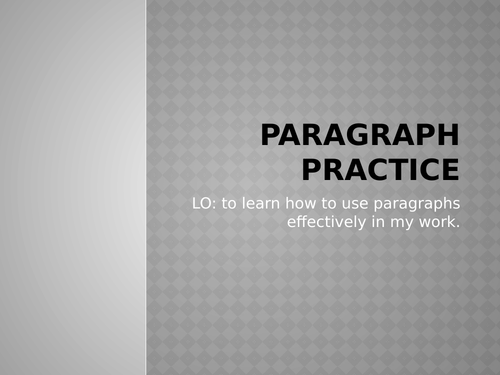 PARAGRAPH PRACTICE

LO: to learn how to use paragraphs effectively in my work.